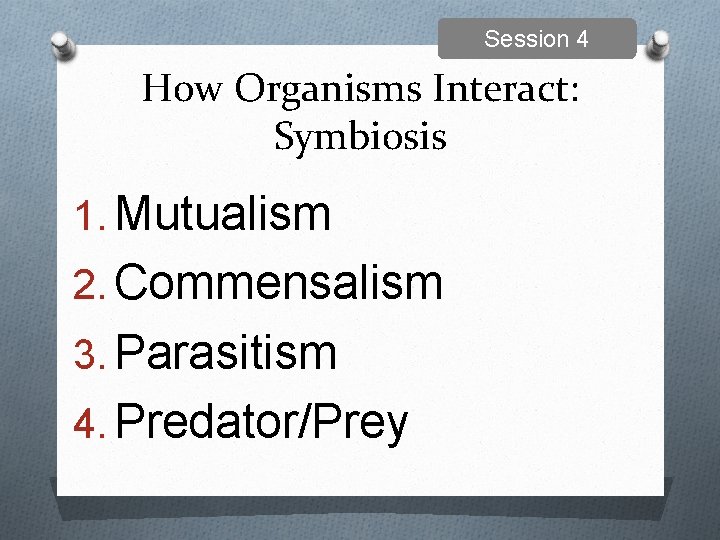 Session 4

How Organisms Interact: Symbiosis

1. Mutualism
2. Commensalism
3. Parasitism
4. Predator/Prey